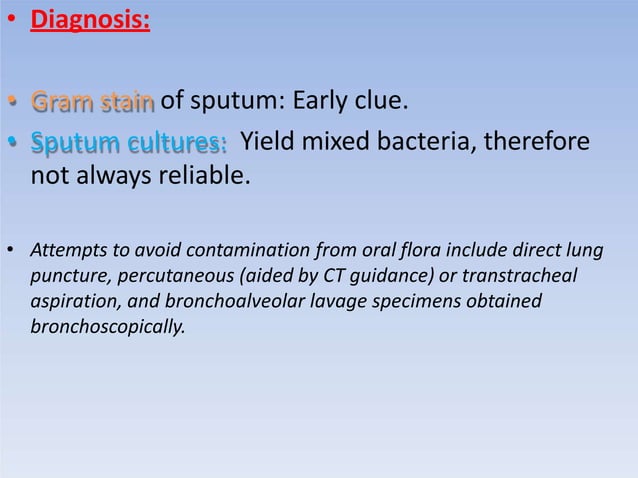 • Diagnosis:

• Gram stain of sputum: Early clue.

• Sputum cultures: Yield mixed bacteria, therefore not always reliable.

• Attempts to avoid contamination from oral flora include direct lung puncture, percutaneous (aided by CT guidance) or transtracheal aspiration, and bronchoalveolar lavage specimens obtained bronchoscopically.